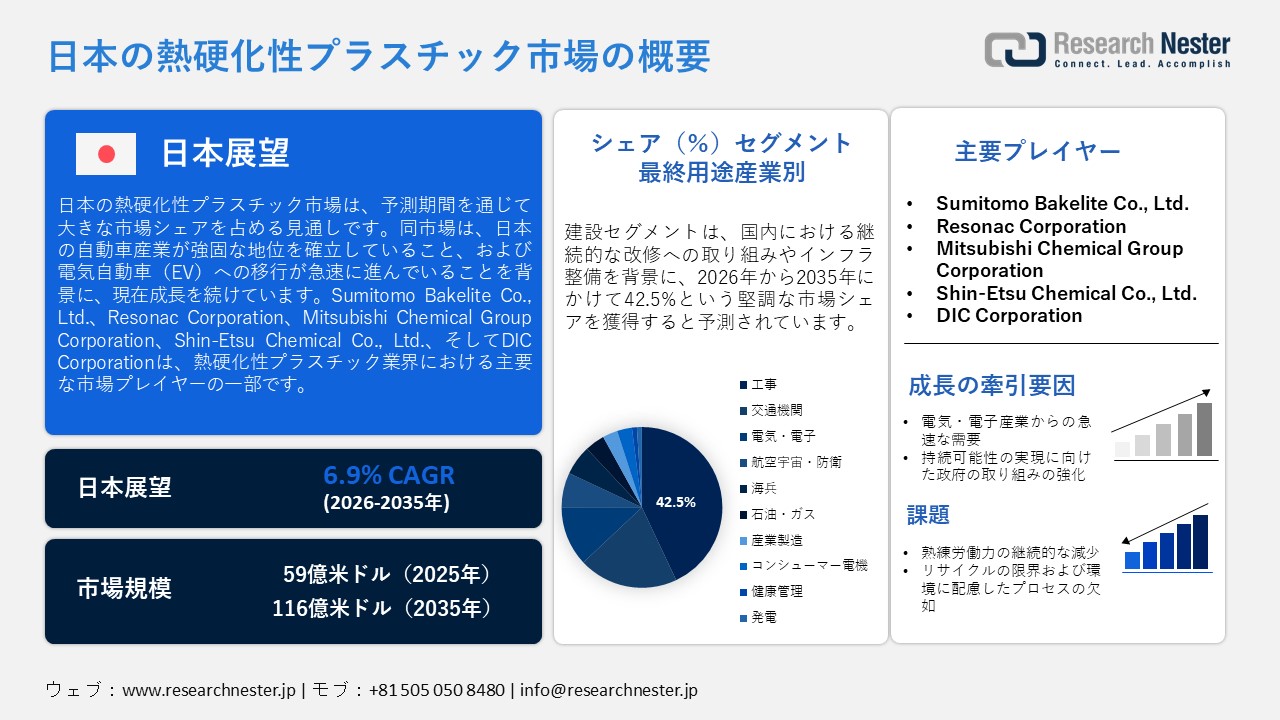 日本の熱硬化性プラスチック市場の概要

Research Nester
Connect. Lead. Accomplish

日本展望

日本の熱硬化性プラスチック市場は、予測期間を通じて大きな市場シェアを占める見通しです。同市場は、日本の自動車産業が強固な地位を確立していること、および電気自動車（EV）への移行が急速に進んでいることを背景に、現在成長を続けています。Sumitomo Bakelite Co., Ltd.、Resonac Corporation、Mitsubishi Chemical Group Corporation、Shin-Etsu Chemical Co., Ltd.、そしてDIC Corporationは、熱硬化性プラスチック業界における主要な市場プレイヤーの一部です。

日本展望
6.9% CAGR
(2026-2035年)

市場規模
59億米ドル（2025年）
116億米ドル（2035年）

シェア（%）セグメント
最終用途産業別

建設セグメントは、国内における継続的な改修への取り組みやインフラ整備を背景に、2026年から2035年にかけて42.5%という堅調な市場シェアを獲得すると予測されています。

42.5%

工事
交通機関
電気・電子
航空宇宙・防衛
海兵
石油・ガス
産業製造
コンシューマー電機
健康管理
発電

主要プレイヤー

• Sumitomo Bakelite Co., Ltd.
• Resonac Corporation
• Mitsubishi Chemical Group Corporation
• Shin-Etsu Chemical Co., Ltd.
• DIC Corporation

成長の牽引要因

• 電気・電子産業からの急速な需要
• 持続可能性の実現に向けた政府の取り組みの強化

課題

• 熟練労働力の継続的な減少
• リサイクルの限界および環境に配慮したプロセスの欠如

ウェブ：www.researchnester.jp | モブ：+81 505 050 8480 | info@researchnester.jp